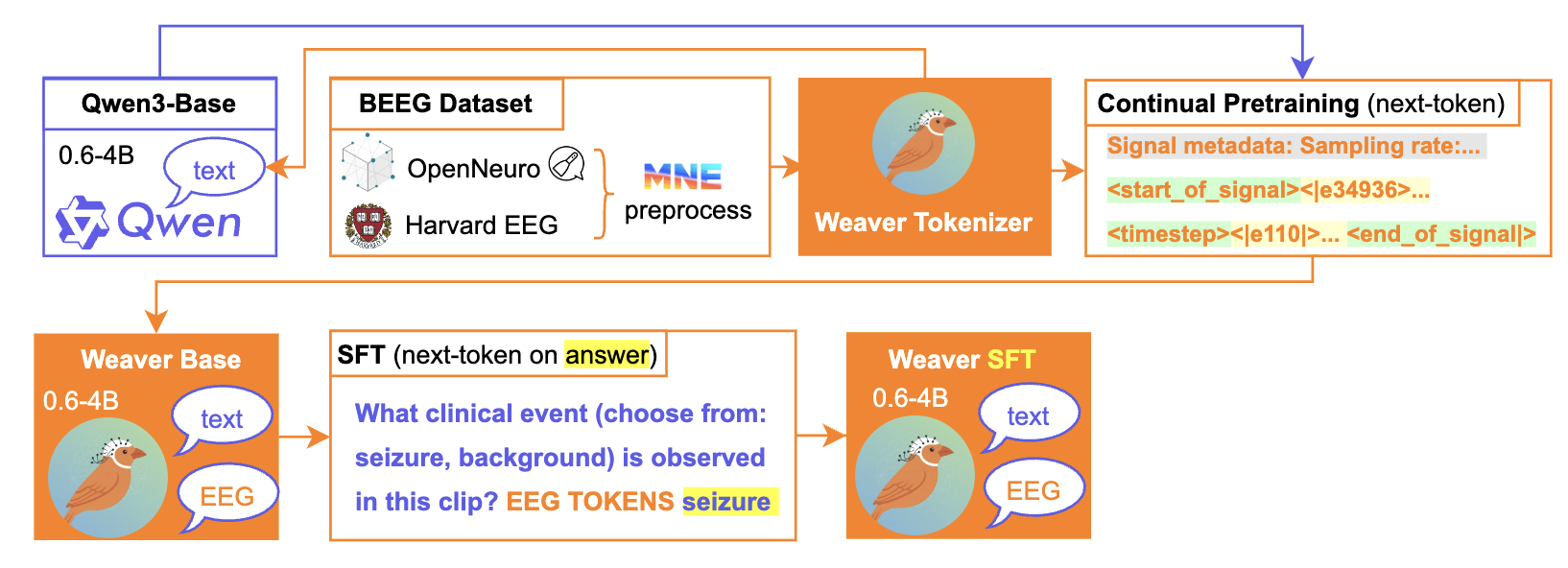 Qwen3-Base

0.6-4B

text

Qwen

BEEG Dataset

OpenNeuro

Harvard EEG

MNE

preprocess

Weaver Tokenizer

Continual Pretraining (next-token)

Signal metadata: Sampling rate:...

<start_of_signal><|e34936>...

<timestep><|e110|>... <end_of_signal|>

Weaver Base

0.6-4B

text

EEG

SFT (next-token on answer)

What clinical event (choose from: seizure, background) is observed in this clip? EEG TOKENS seizure

Weaver SFT

0.6-4B

text

EEG